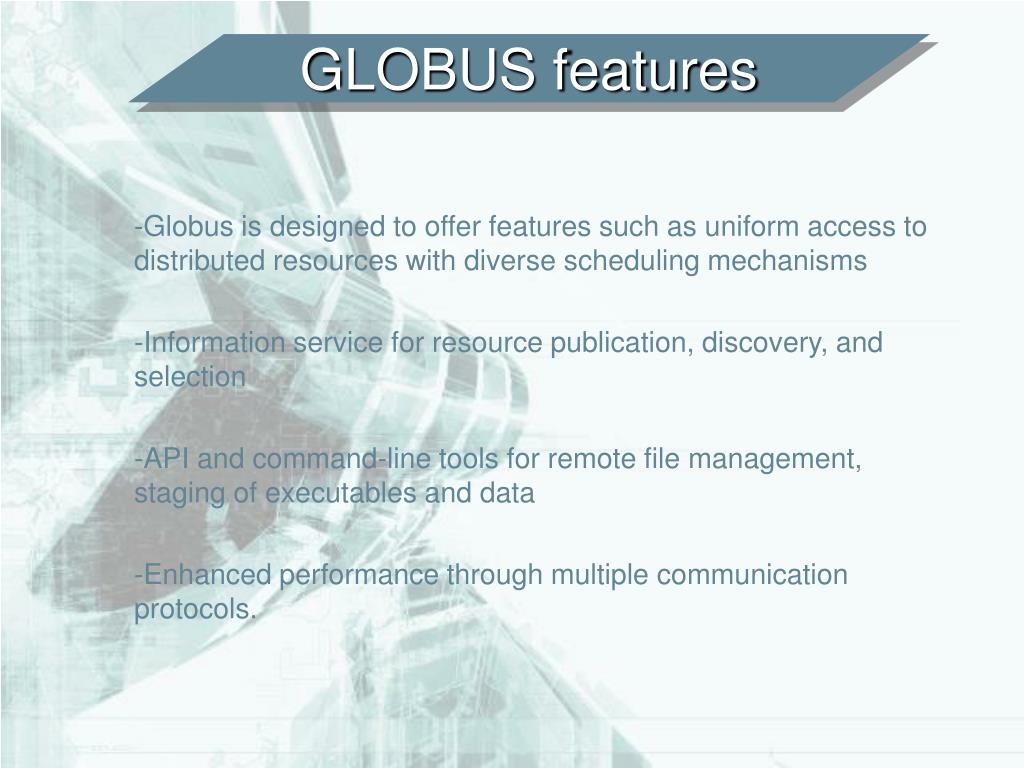 GLOBUS features

-Globus is designed to offer features such as uniform access to distributed resources with diverse scheduling mechanisms

-Information service for resource publication, discovery, and selection

-API and command-line tools for remote file management, staging of executables and data

-Enhanced performance through multiple communication protocols.